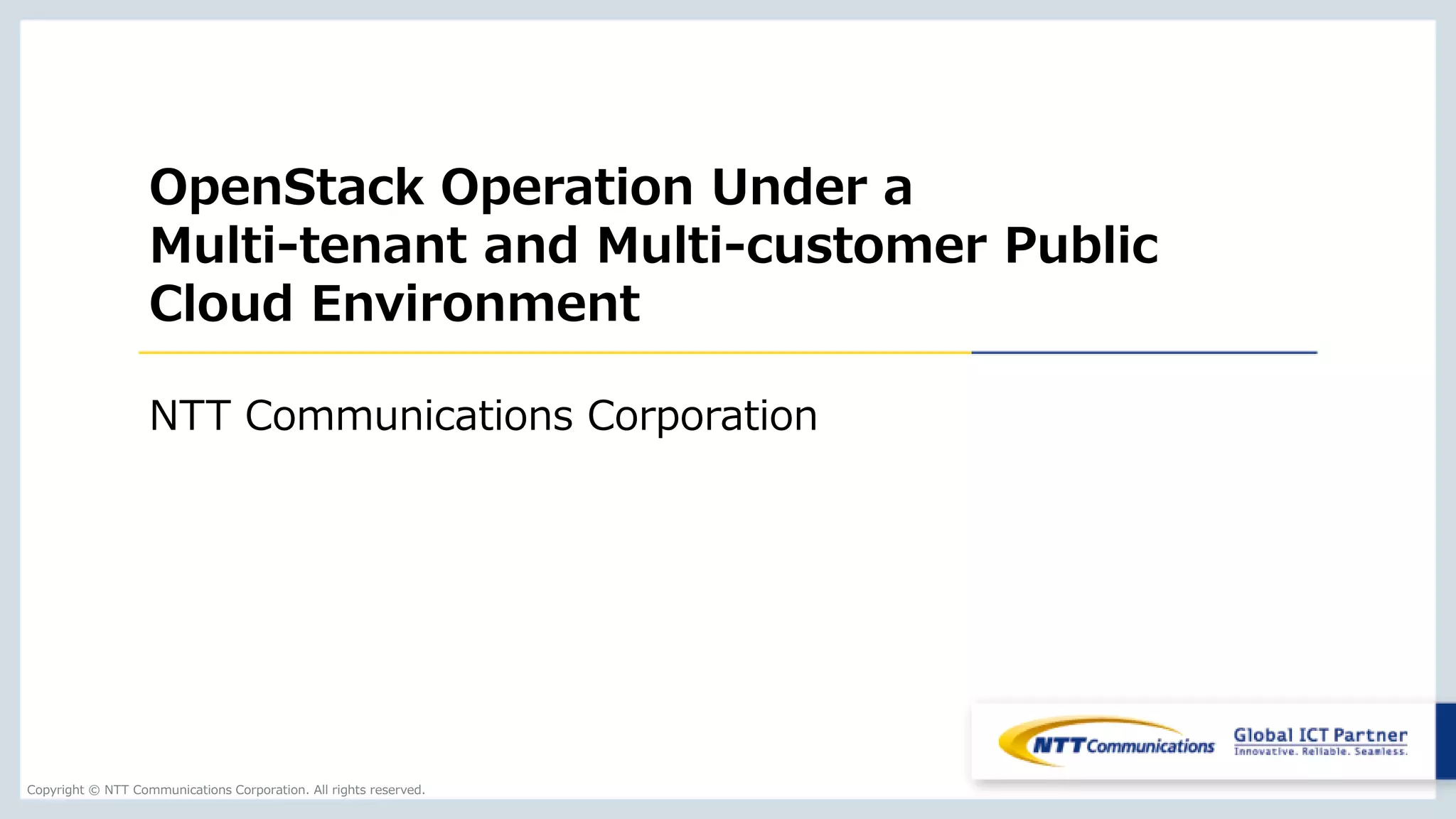 OpenStack Operation Under a Multi-tenant and Multi-customer Public Cloud Environment

NTT Communications Corporation

NTT Communications

Global ICT Partner
Innovative. Reliable. Seamless.

Copyright © NTT Communications Corporation. All rights reserved.